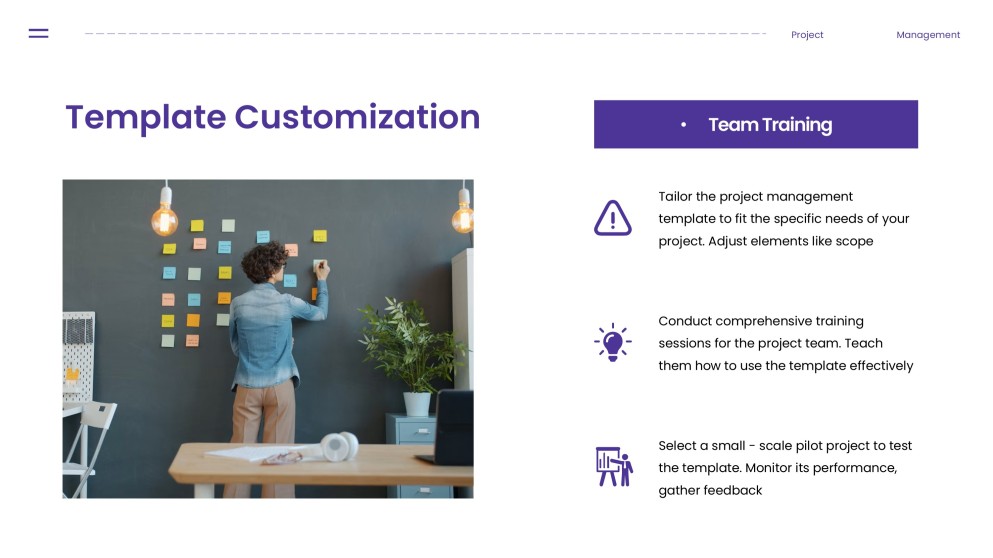 Project Management

Template Customization

• Team Training

Tailor the project management template to fit the specific needs of your project. Adjust elements like scope

Conduct comprehensive training sessions for the project team. Teach them how to use the template effectively

Select a small - scale pilot project to test the template. Monitor its performance, gather feedback